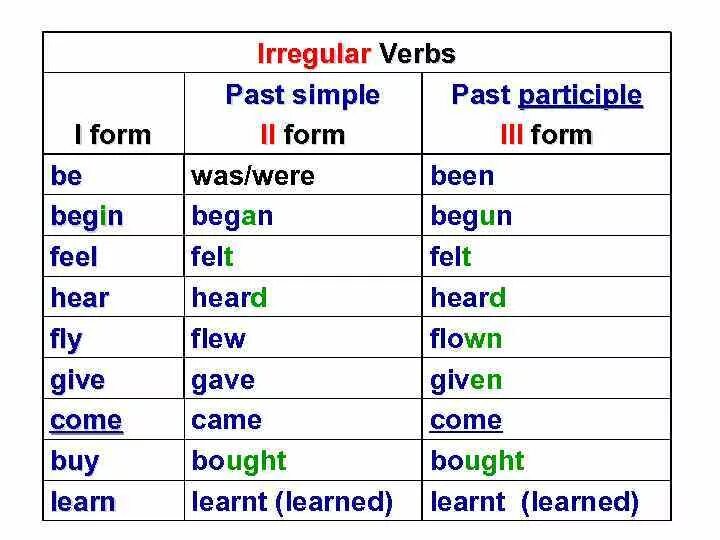 Irregular Verbs

| I form | Past simple II form | Past participle III form |
|---|---|---|
| be | was/were | been |
| begin | began | begun |
| feel | felt | felt |
| hear | heard | heard |
| fly | flew | flown |
| give | gave | given |
| come | came | come |
| buy | bought | bought |
| learn | learnt (learned) | learnt (learned) |